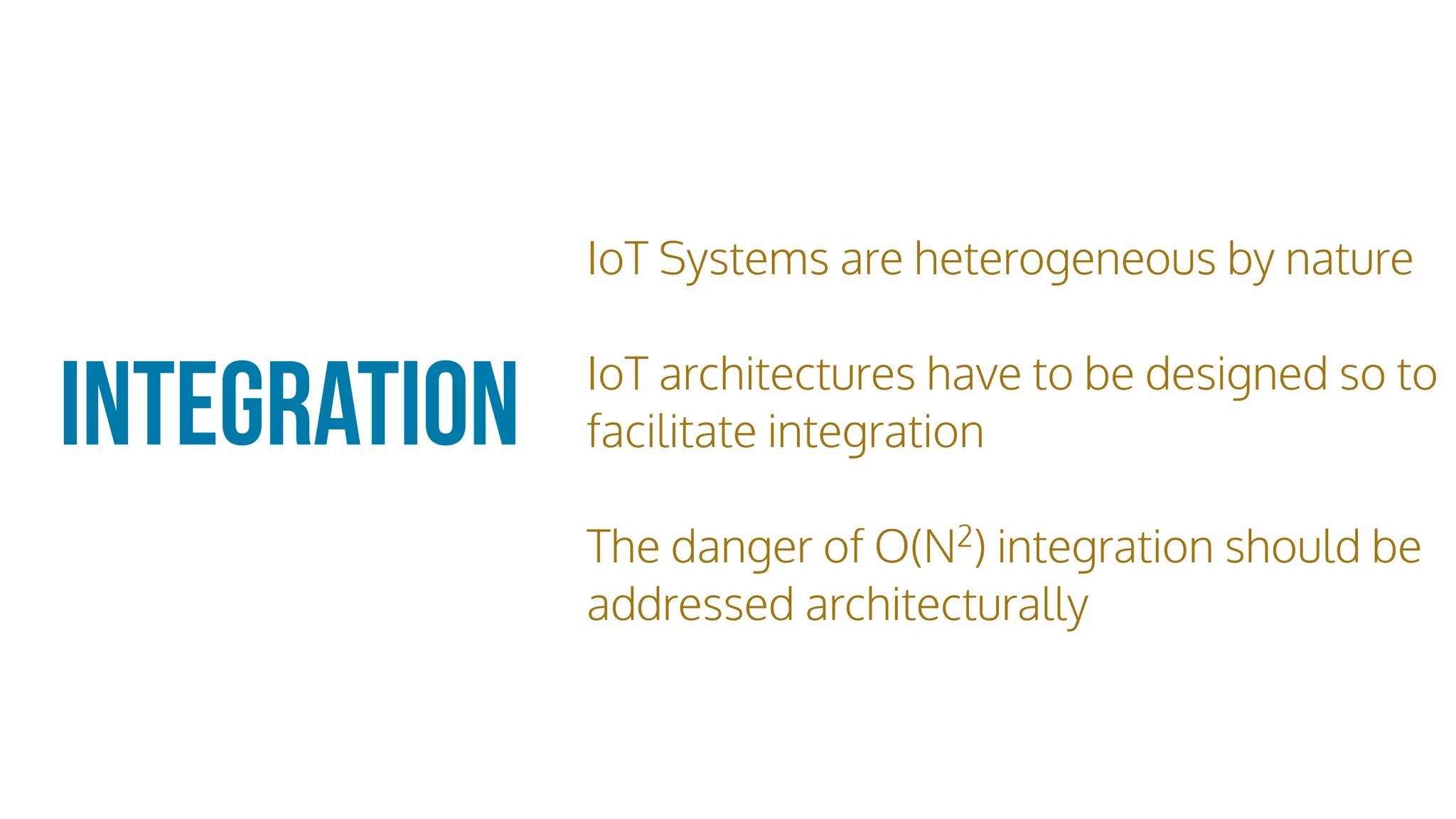 INTEGRATION

IoT Systems are heterogeneous by nature

IoT architectures have to be designed so to facilitate integration

The danger of $O(N^2)$ integration should be addressed architecturally